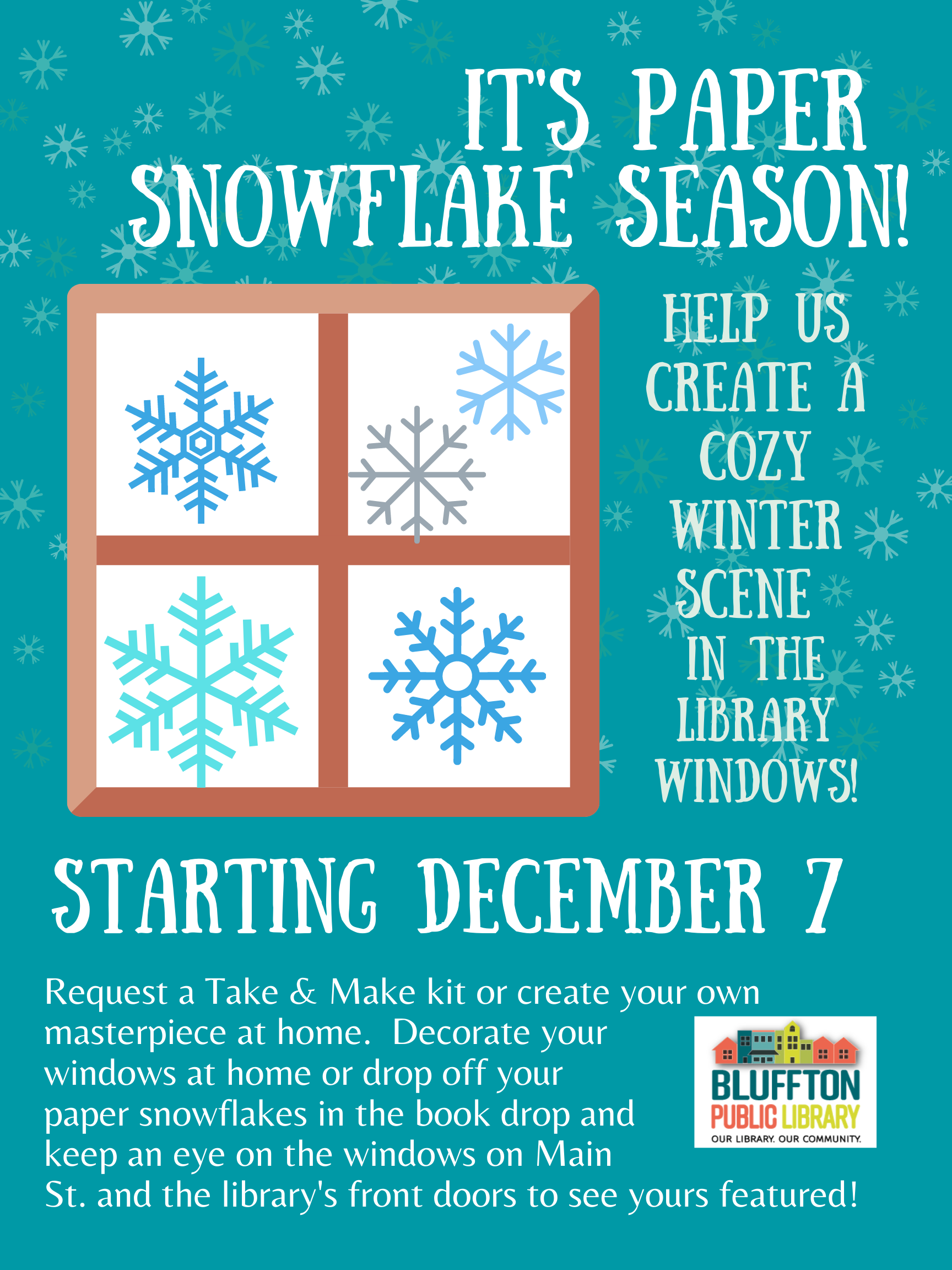 IT'S PAPER SNOWFLAKE SEASON!

HELP US CREATE A COZY WINTER SCENE IN THE LIBRARY WINDOWS!

STARTING DECEMBER 7

Request a Take & Make kit or create your own masterpiece at home.  Decorate your windows at home or drop off your paper snowflakes in the book drop and keep an eye on the windows on Main St. and the library's front doors to see yours featured!

BLUFFTON PUBLIC LIBRARY
OUR LIBRARY. OUR COMMUNITY.